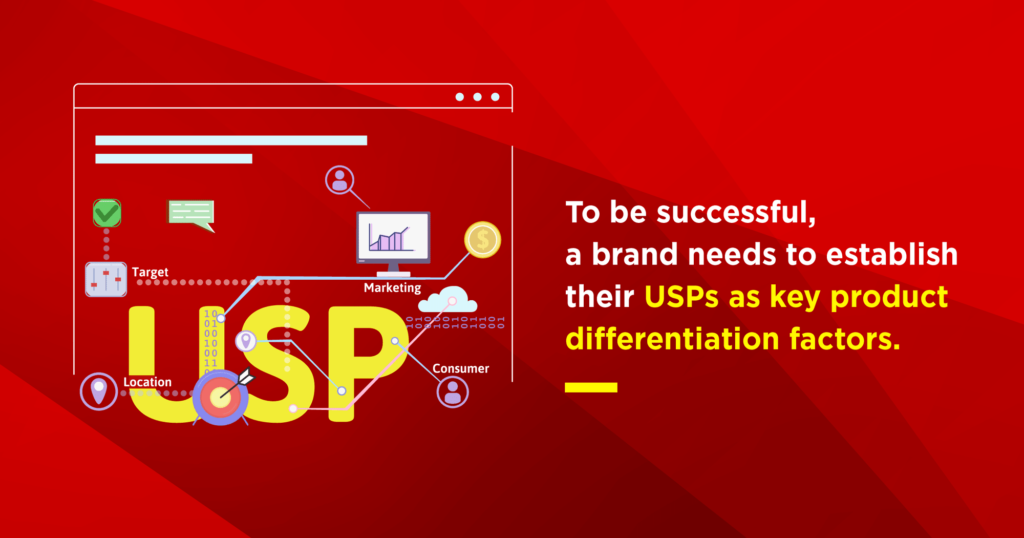 Target

Marketing

USP

Location

Consumer

To be successful, a brand needs to establish their USPs as key product differentiation factors.